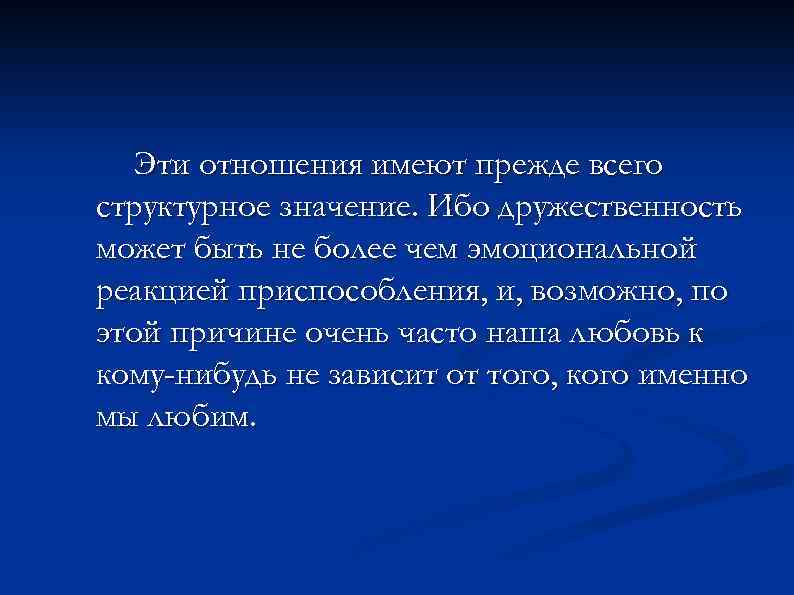 Эти отношения имеют прежде всего структурное значение. Ибо дружественность может быть не более чем эмоциональной реакцией приспособления, и, возможно, по этой причине очень часто наша любовь к кому-нибудь не зависит от того, кого именно мы любим.